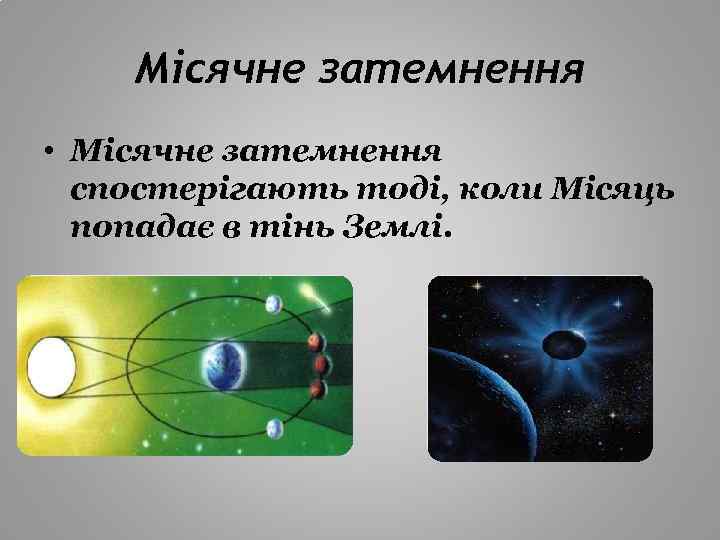 Місячне затемнення

• Місячне затемнення спостерігають тоді, коли Місяць попадає в тінь Землі.